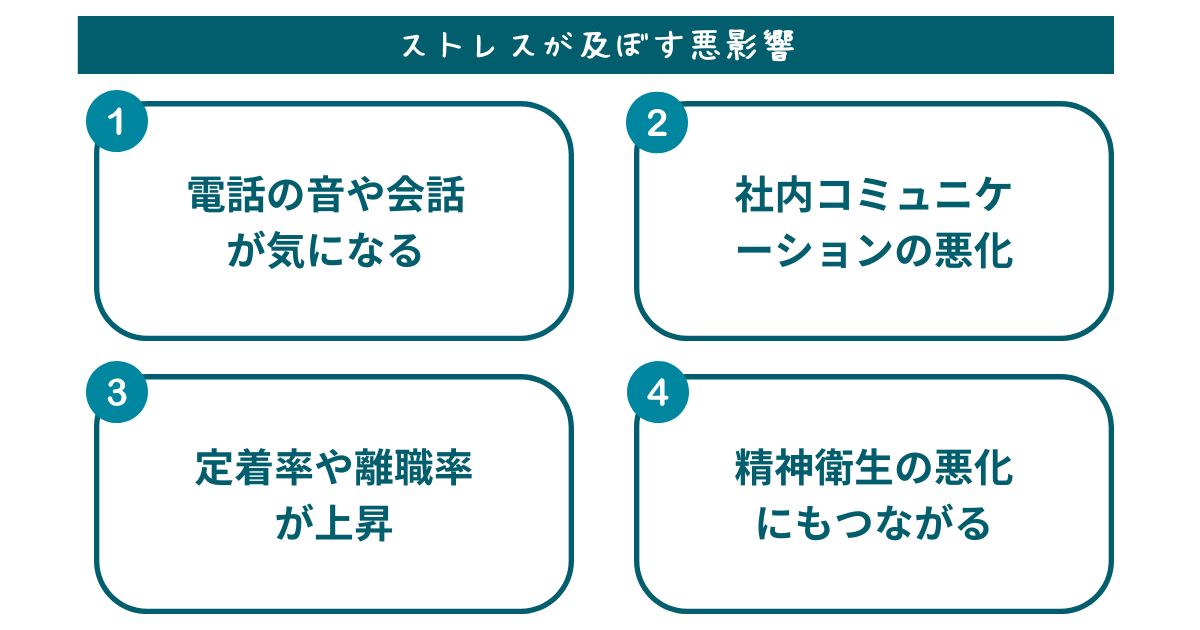 ストレスが及ぼす悪影響

1
電話の音や会話が気になる

2
社内コミュニケーションの悪化

3
定着率や離職率が上昇

4
精神衛生の悪化にもつながる